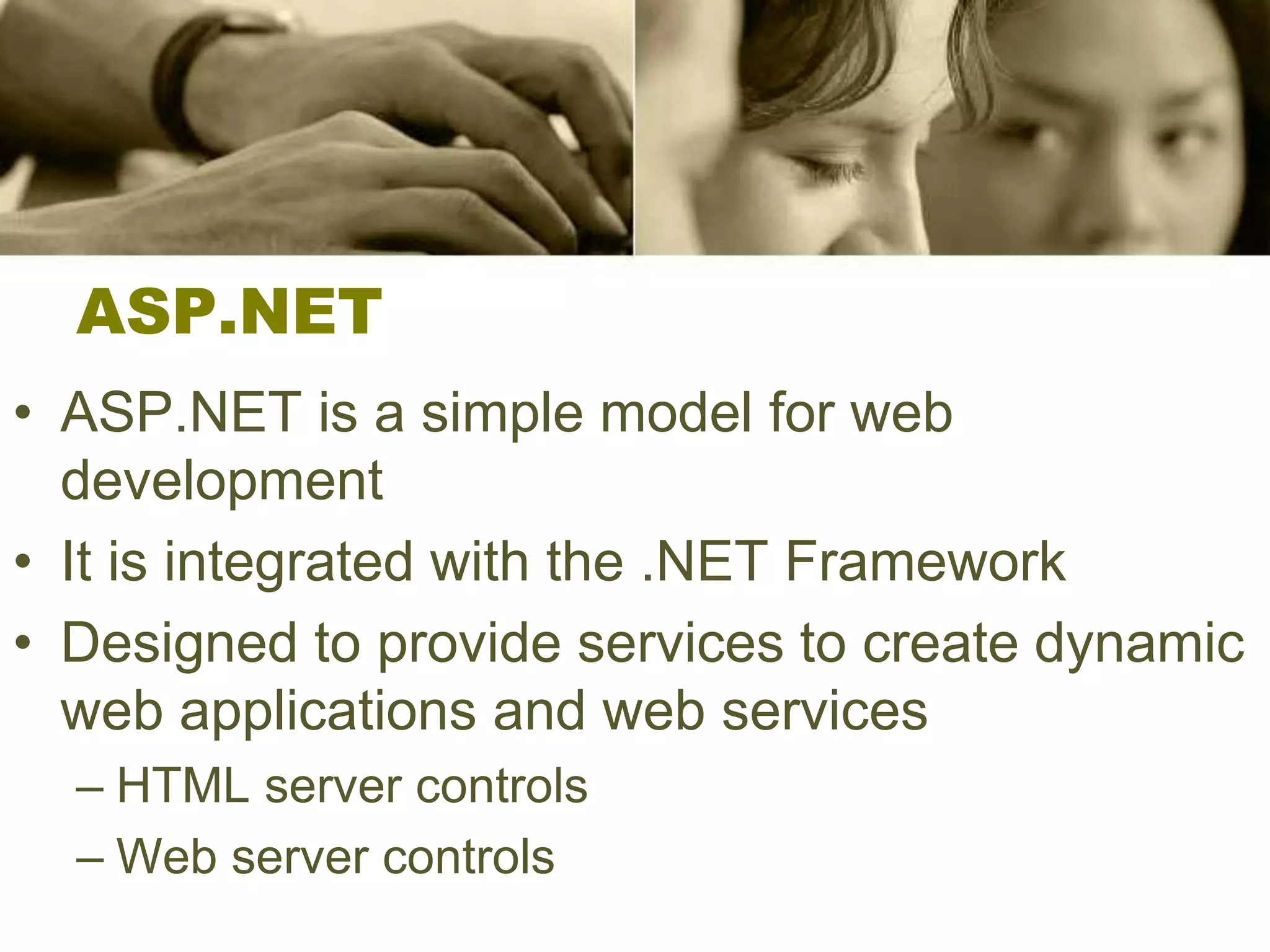 ASP.NET

• ASP.NET is a simple model for web development
• It is integrated with the .NET Framework
• Designed to provide services to create dynamic web applications and web services
– HTML server controls
– Web server controls